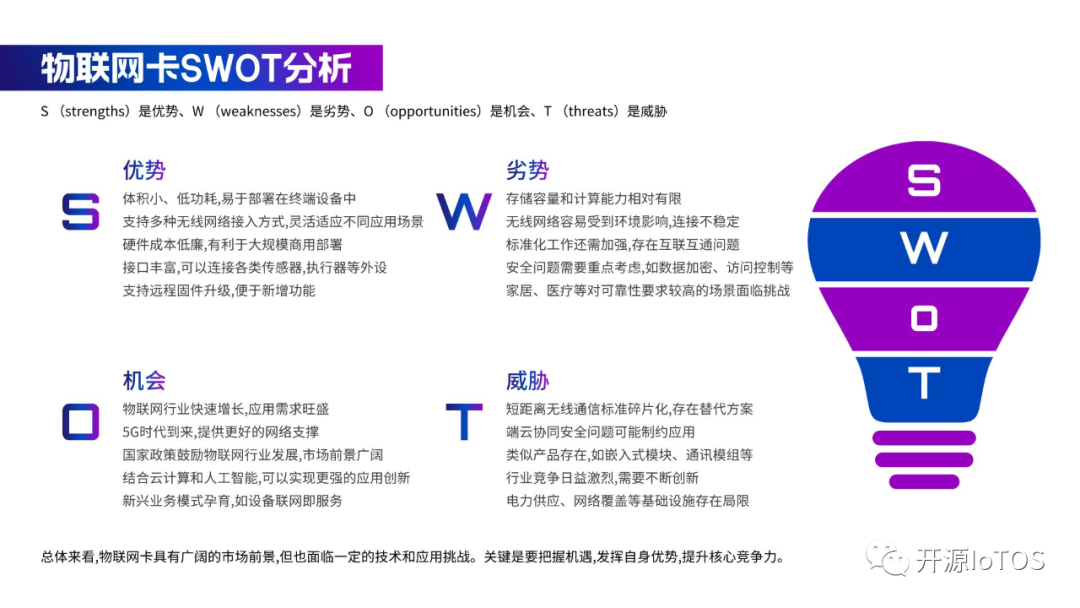 物联网卡SWOT分析

S（strengths）是优势、W（weaknesses）是劣势、O（opportunities）是机会、T（threats）是威胁

S

优势

体积小、低功耗,易于部署在终端设备中
支持多种无线网络接入方式,灵活适应不同应用场景
硬件成本低廉,有利于大规模商用部署
接口丰富,可以连接各类传感器,执行器等外设
支持远程固件升级,便于新增功能

W

劣势

存储容量和计算能力相对有限
无线网络容易受到环境影响,连接不稳定
标准化工作还需加强,存在互联互通问题
安全问题需要重点考虑,如数据加密、访问控制等
家居、医疗等对可靠性要求较高的场景面临挑战

O

机会

物联网行业快速增长,应用需求旺盛
5G时代到来,提供更好的网络支撑
国家政策鼓励物联网行业发展,市场前景广阔
结合云计算和人工智能,可以实现更强的应用创新
新兴业务模式孕育,如设备联网即服务

T

威胁

短距离无线通信标准碎片化,存在替代方案
端云协同安全问题可能制约应用
类似产品存在,如嵌入式模块、通讯模组等
行业竞争日益激烈,需要不断创新
电力供应、网络覆盖等基础设施存在局限

S
W
O
T

总体来看,物联网卡具有广阔的市场前景,但也面临一定的技术和应用挑战。关键是要把握机遇,发挥自身优势,提升核心竞争力。

开源IoTOS